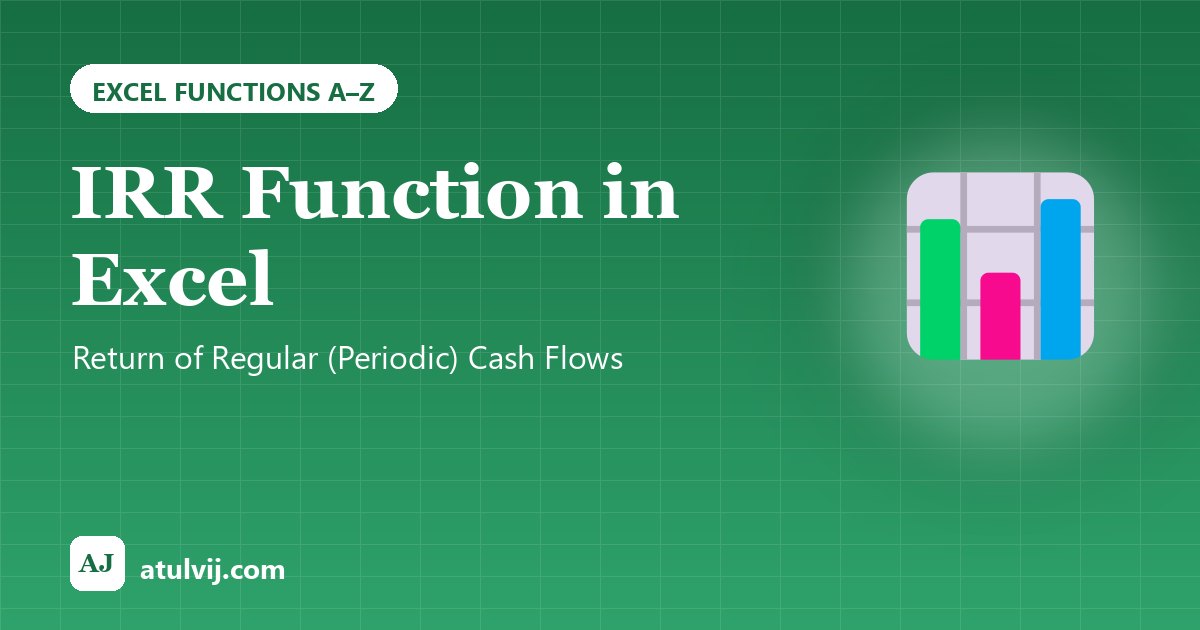 EXCEL FUNCTIONS A–Z

IRR Function in Excel

Return of Regular (Periodic) Cash Flows

AJ

atulvij.com